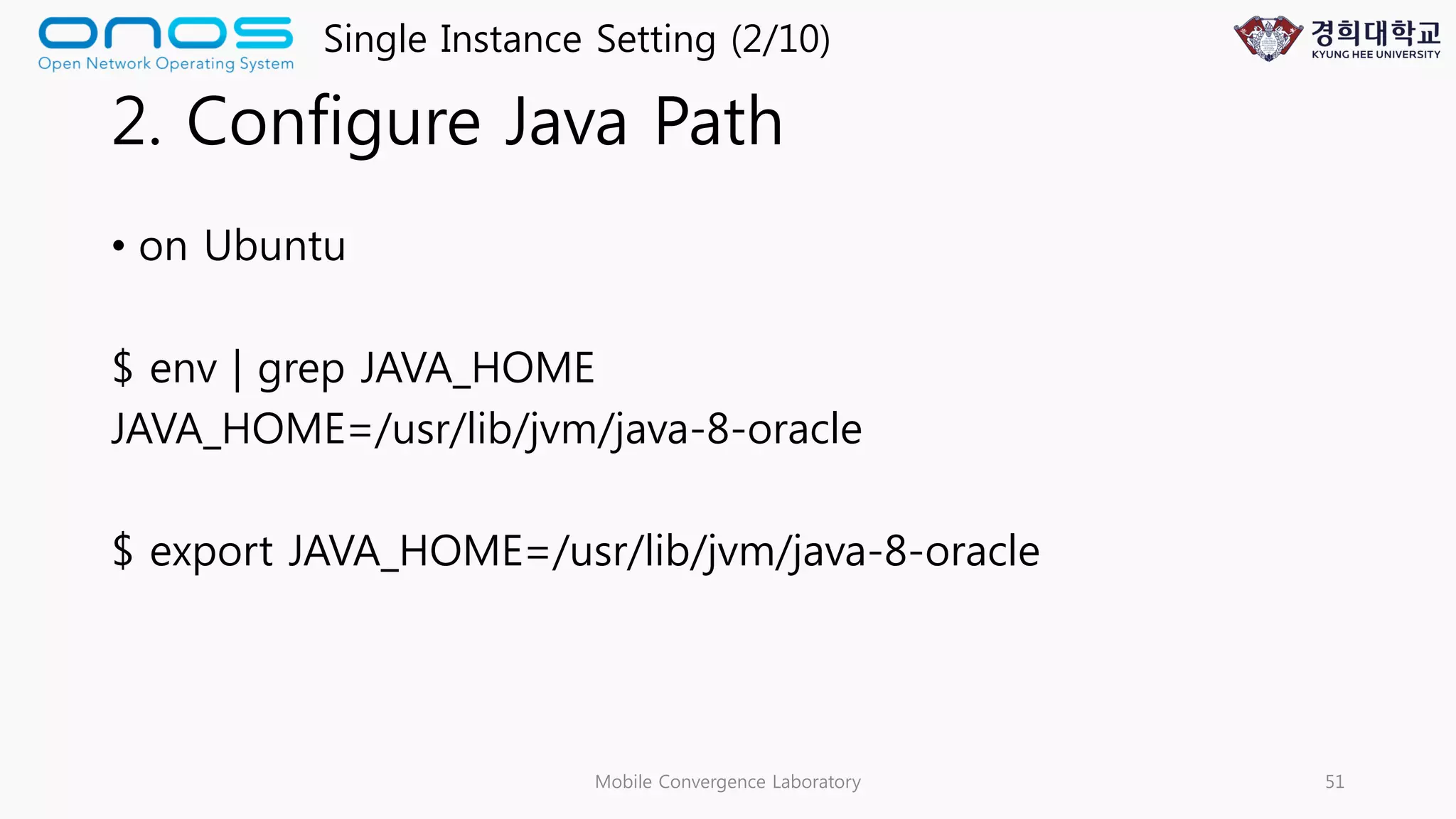 onos
Open Network Operating System

Single Instance Setting (2/10)

경희대학교
KYUNG HEE UNIVERSITY

2. Configure Java Path

• on Ubuntu

$ env | grep JAVA_HOME
JAVA_HOME=/usr/lib/jvm/java-8-oracle

$ export JAVA_HOME=/usr/lib/jvm/java-8-oracle

Mobile Convergence Laboratory

51